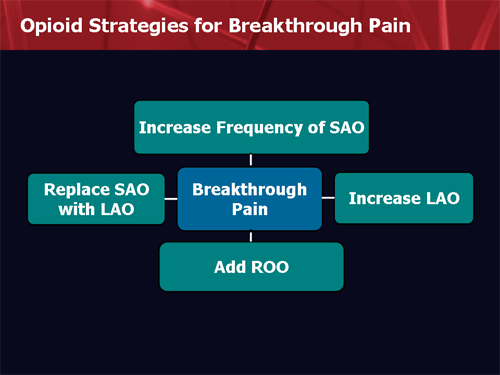 Opioid Strategies for Breakthrough Pain

Increase Frequency of SAO

Replace SAO with LAO

Breakthrough Pain

Increase LAO

Add ROO